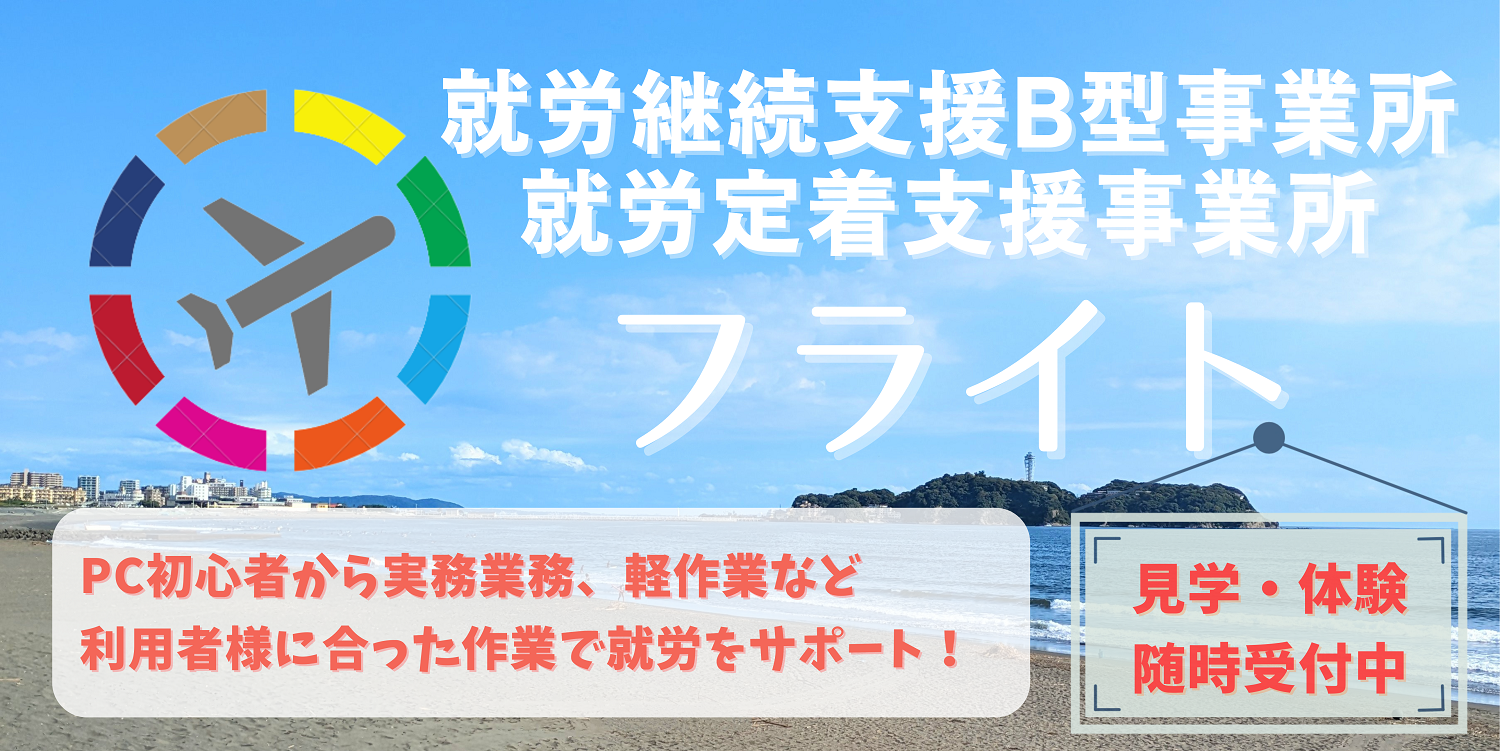 就労継続支援B型事業所
就労定着支援事業所

フライト

PC初心者から実務業務、軽作業など
利用者様に合った作業で就労をサポート！

見学・体験
随時受付中